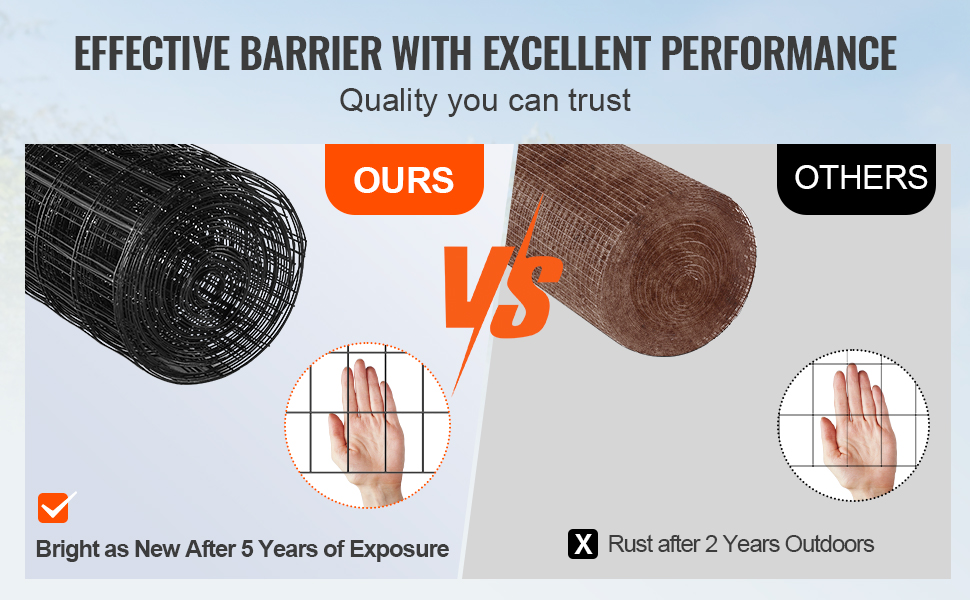 EFFECTIVE BARRIER WITH EXCELLENT PERFORMANCE
Quality you can trust

OURS

VS

OTHERS

Bright as New After 5 Years of Exposure

X Rust after 2 Years Outdoors